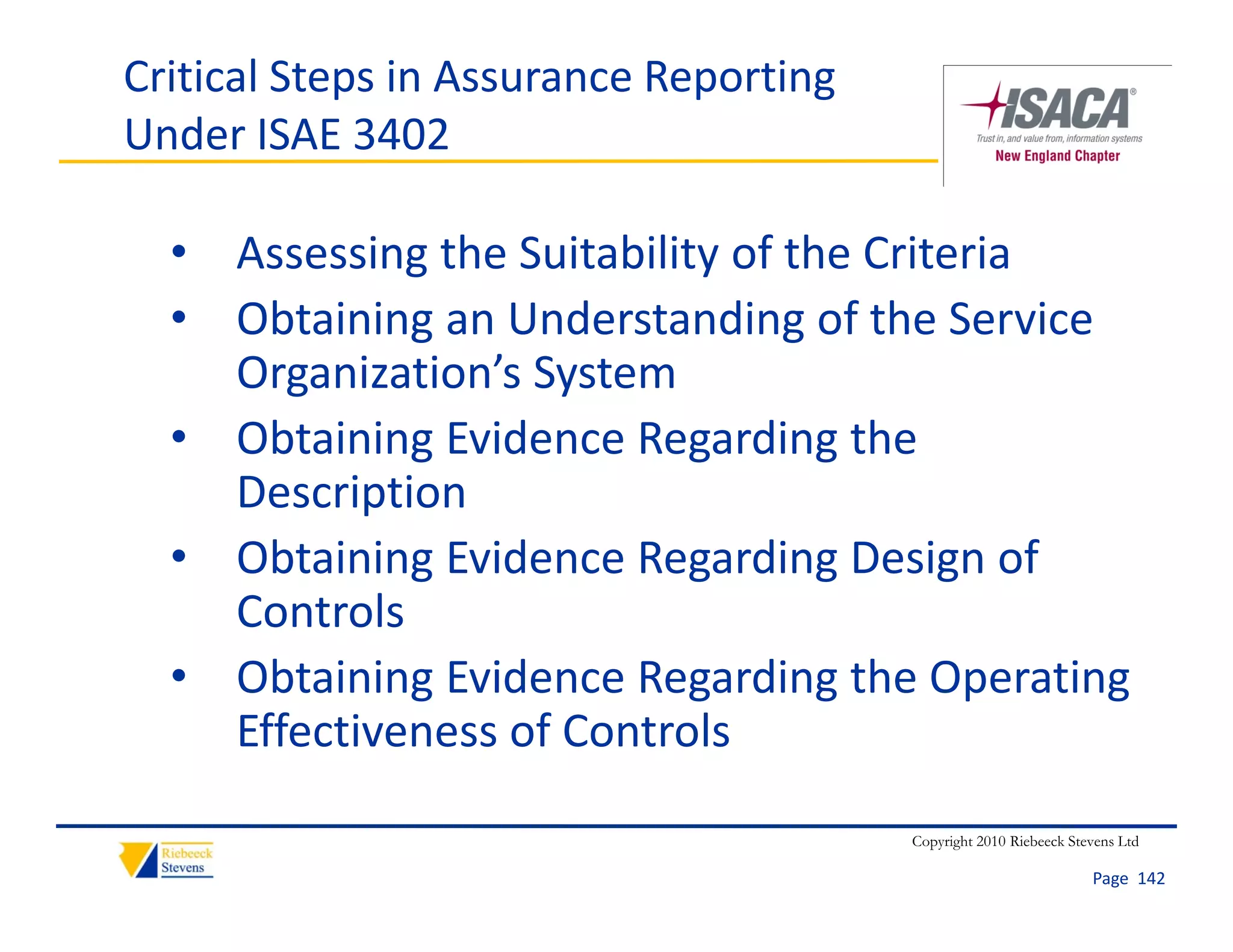 Critical Steps in Assurance Reporting Under ISAE 3402

ISACA®
Trust in, and value from, information systems
New England Chapter

• Assessing the Suitability of the Criteria
• Obtaining an Understanding of the Service Organization's System
• Obtaining Evidence Regarding the Description
• Obtaining Evidence Regarding Design of Controls
• Obtaining Evidence Regarding the Operating Effectiveness of Controls

Riebeeck Stevens

Copyright 2010 Riebeeck Stevens Ltd

Page 142